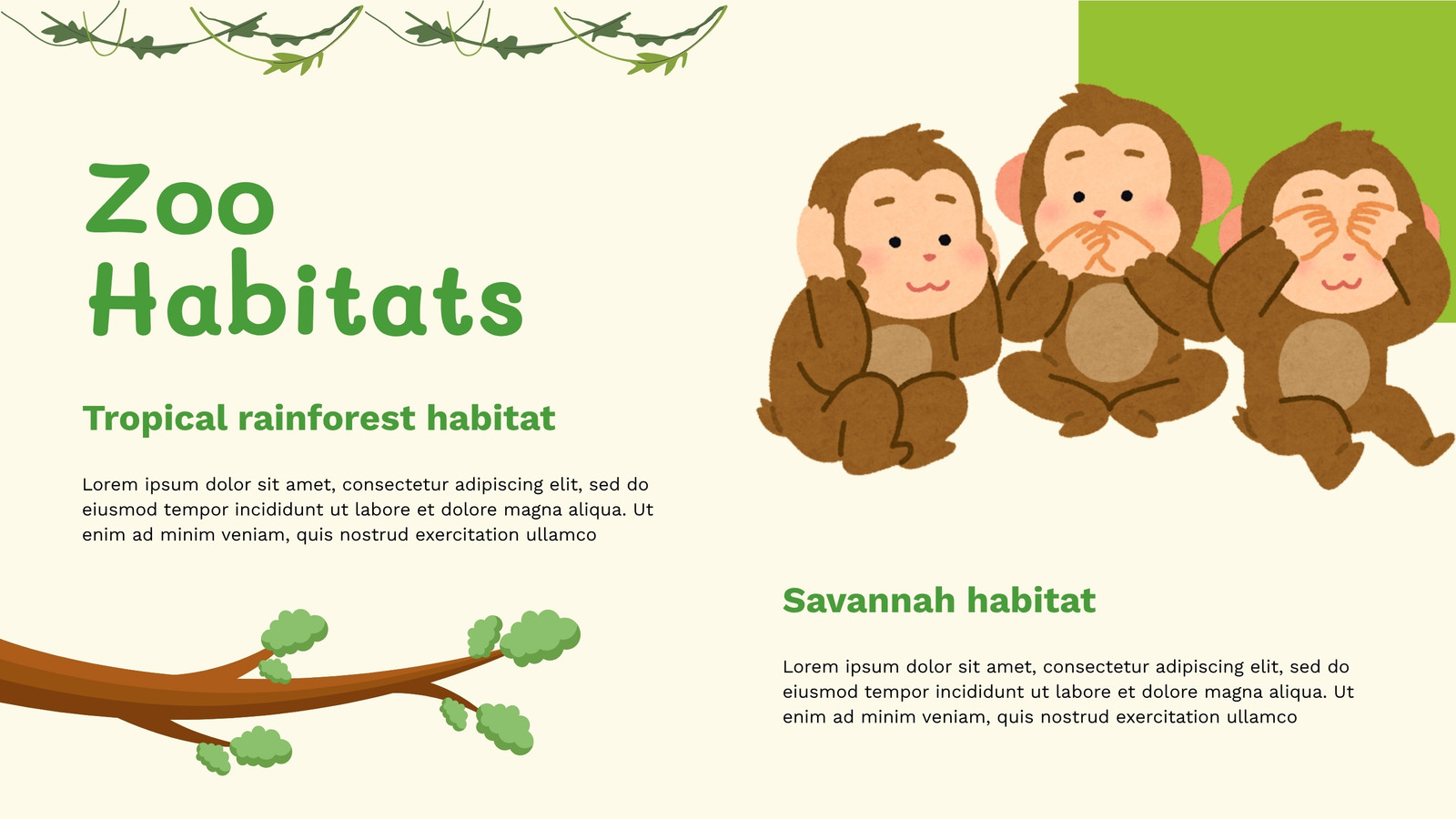 Zoo Habitats

Tropical rainforest habitat

Lorem ipsum dolor sit amet, consectetur adipiscing elit, sed do eiusmod tempor incididunt ut labore et dolore magna aliqua. Ut enim ad minim veniam, quis nostrud exercitation ullamco

Savannah habitat

Lorem ipsum dolor sit amet, consectetur adipiscing elit, sed do eiusmod tempor incididunt ut labore et dolore magna aliqua. Ut enim ad minim veniam, quis nostrud exercitation ullamco